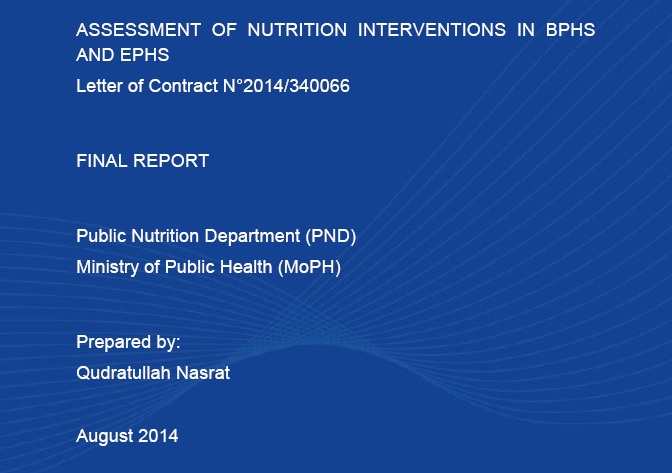 ASSESSMENT OF NUTRITION INTERVENTIONS IN BPHS AND EPHS

Letter of Contract N°2014/340066

FINAL REPORT

Public Nutrition Department (PND)

Ministry of Public Health (MoPH)

Prepared by:

Qudratullah Nasrat

August 2014